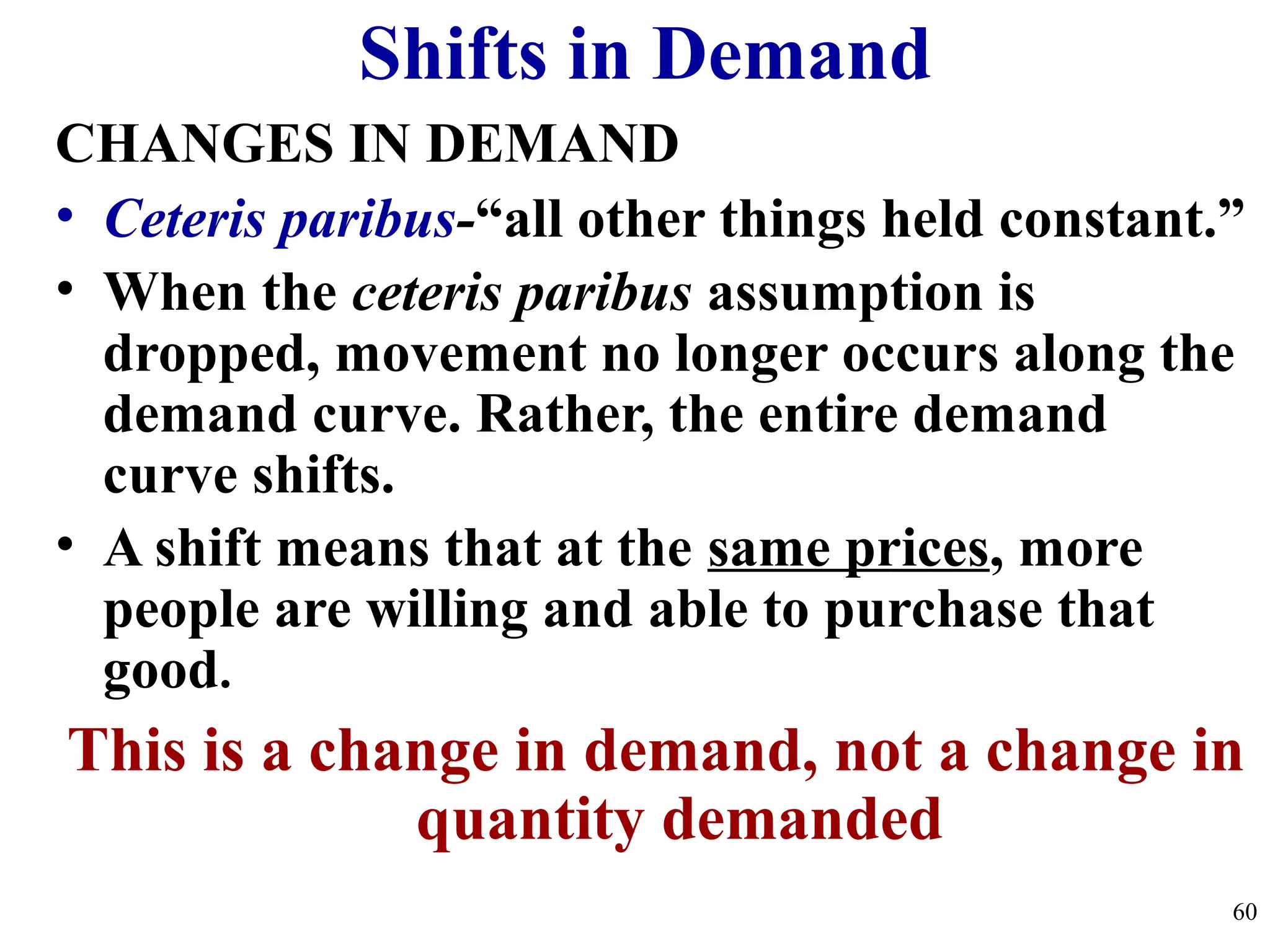 Shifts in Demand

CHANGES IN DEMAND

• Ceteris paribus-“all other things held constant.”
• When the ceteris paribus assumption is dropped, movement no longer occurs along the demand curve. Rather, the entire demand curve shifts.
• A shift means that at the same prices, more people are willing and able to purchase that good.

This is a change in demand, not a change in quantity demanded

60